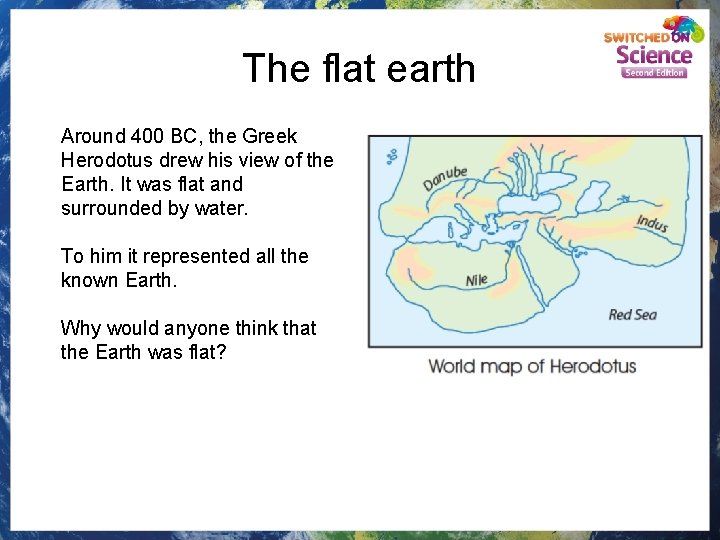 SWITCHED ON Science Second Edition

The flat earth

Around 400 BC, the Greek Herodotus drew his view of the Earth. It was flat and surrounded by water.

To him it represented all the known Earth.

Why would anyone think that the Earth was flat?

Danube

Indus

Nile

Red Sea

World map of Herodotus